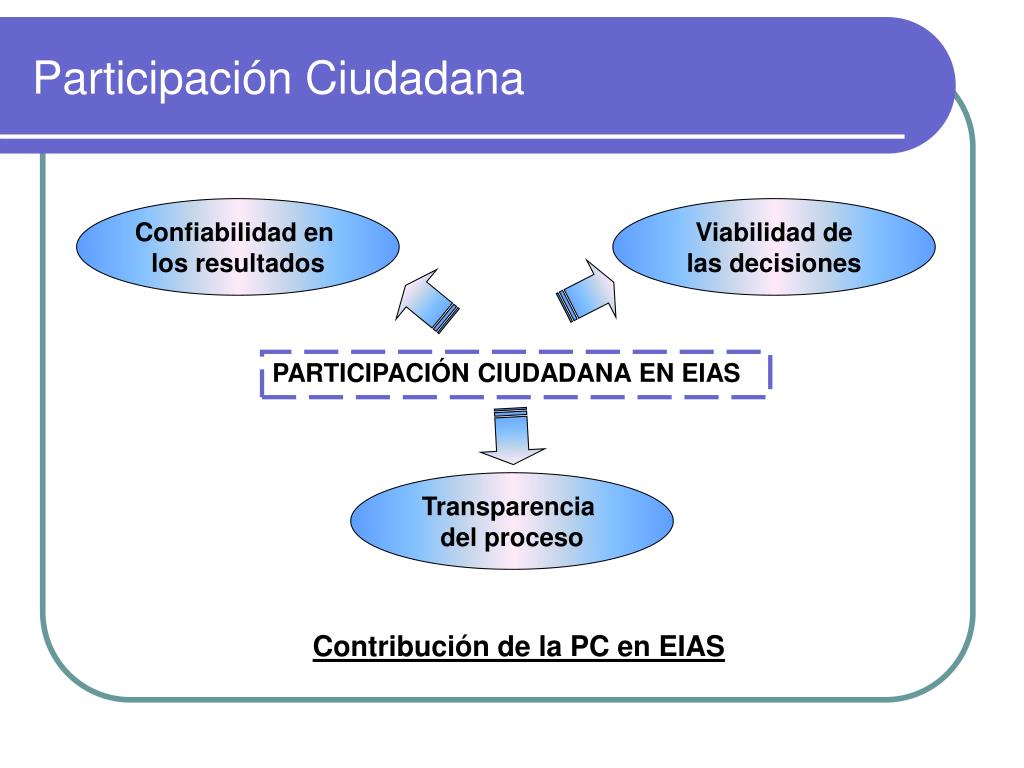 Participación Ciudadana

Confiabilidad en los resultados

Viabilidad de las decisiones

PARTICIPACIÓN CIUDADANA EN EIAS

Transparencia del proceso

Contribución de la PC en EIAS